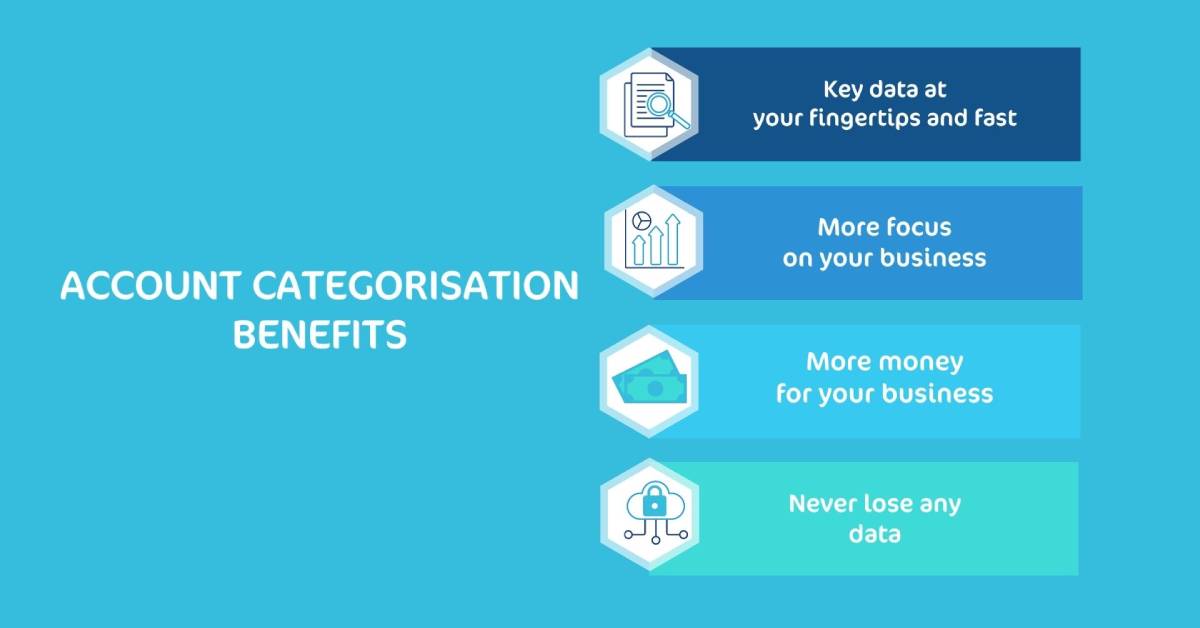 ACCOUNT CATEGORISATION BENEFITS

Key data at your fingertips and fast

More focus on your business

More money for your business

Never lose any data